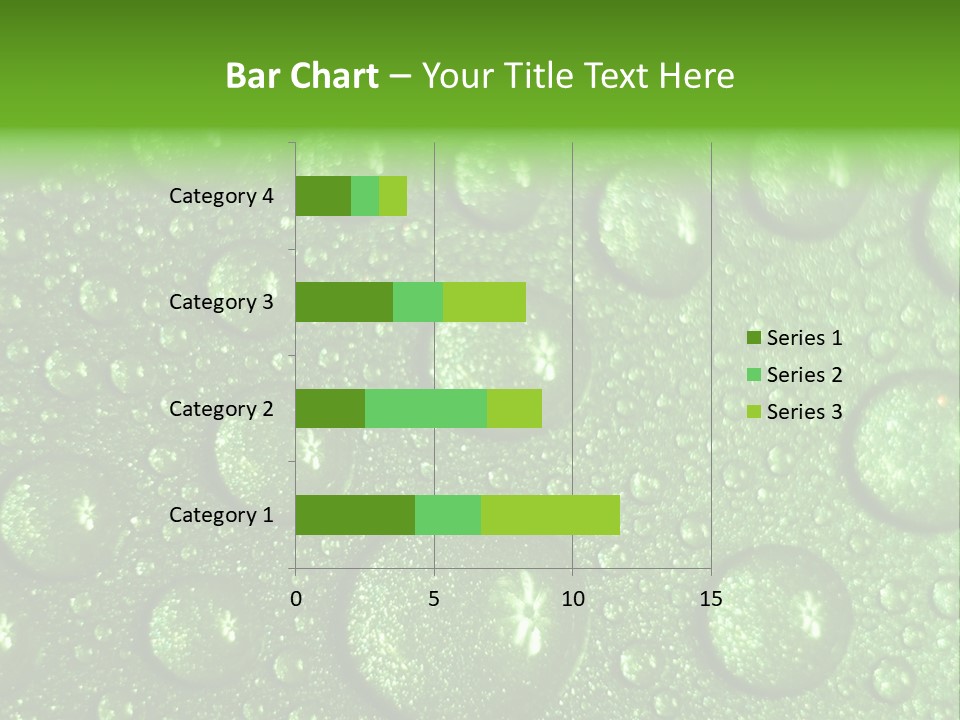 Bar Chart – Your Title Text Here

Category 4
Category 3
Category 2
Category 1

0 5 10 15

Series 1
Series 2
Series 3